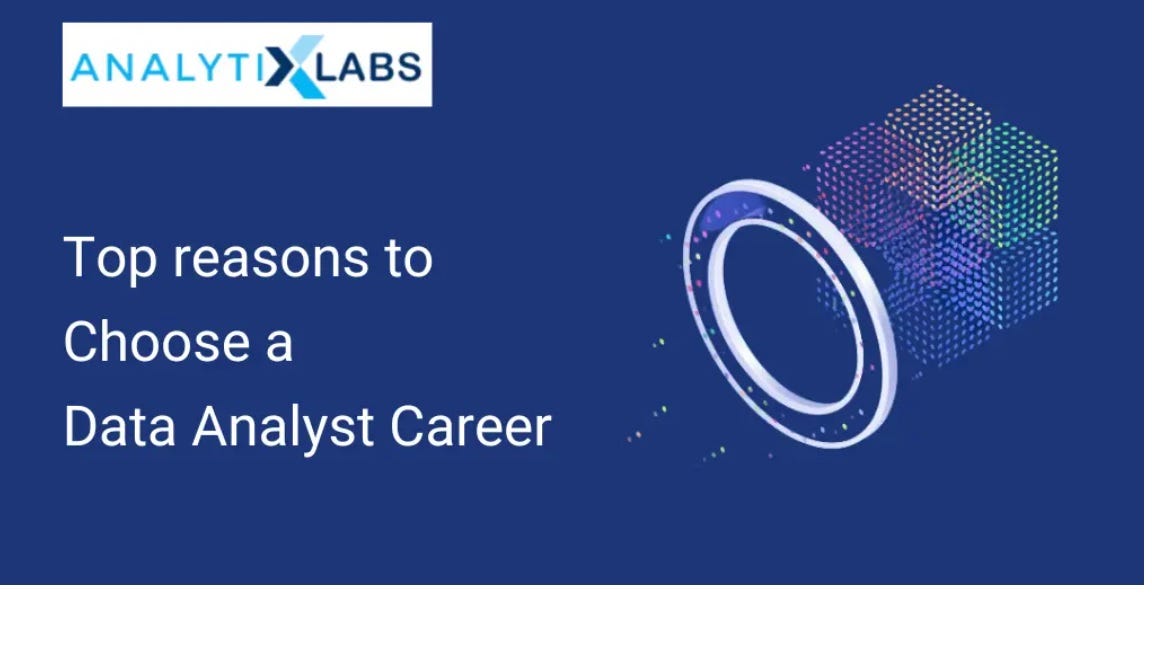 ANALYTIXLABS

Top reasons to Choose a Data Analyst Career